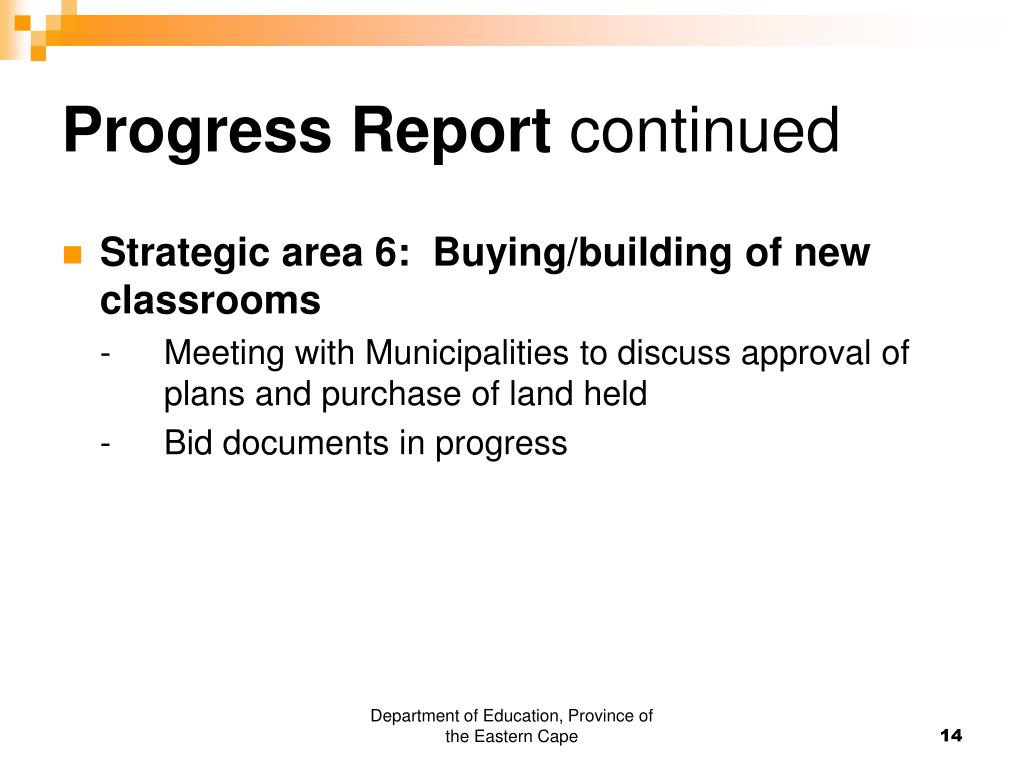 Progress Report continued

Strategic area 6: Buying/building of new classrooms

- Meeting with Municipalities to discuss approval of plans and purchase of land held
- Bid documents in progress

Department of Education, Province of the Eastern Cape

14